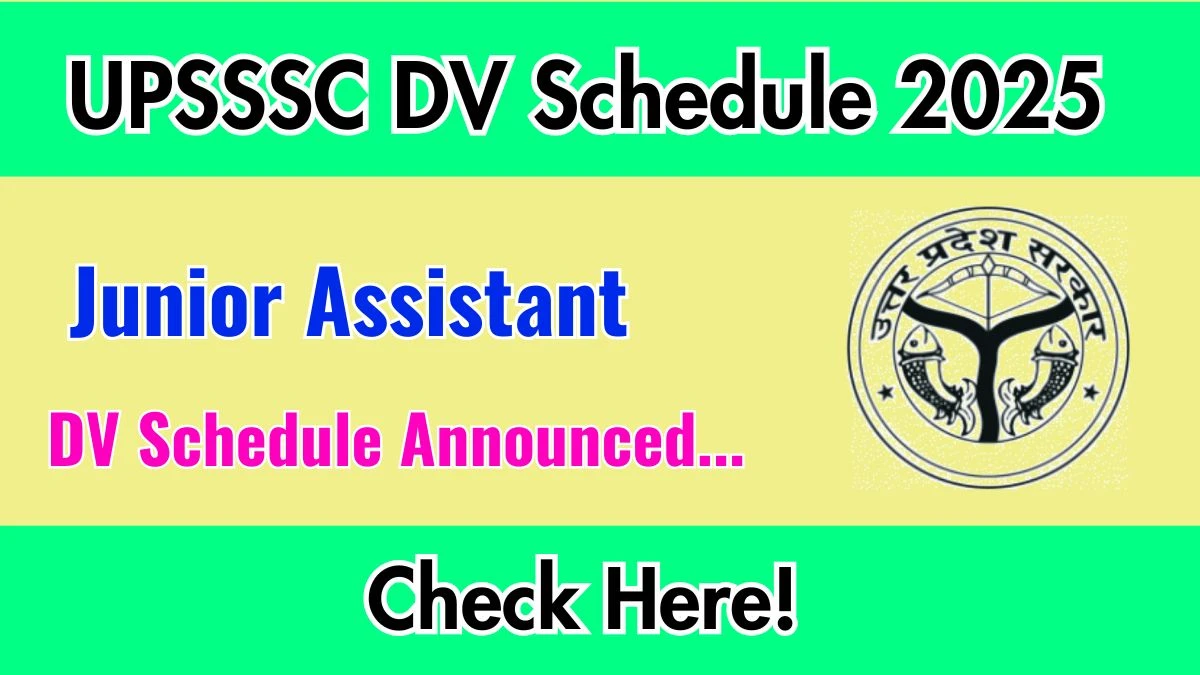 UPSSSC DV Schedule 2025

Junior Assistant

DV Schedule Announced...

उत्तर प्रदेश सरकार

Check Here!